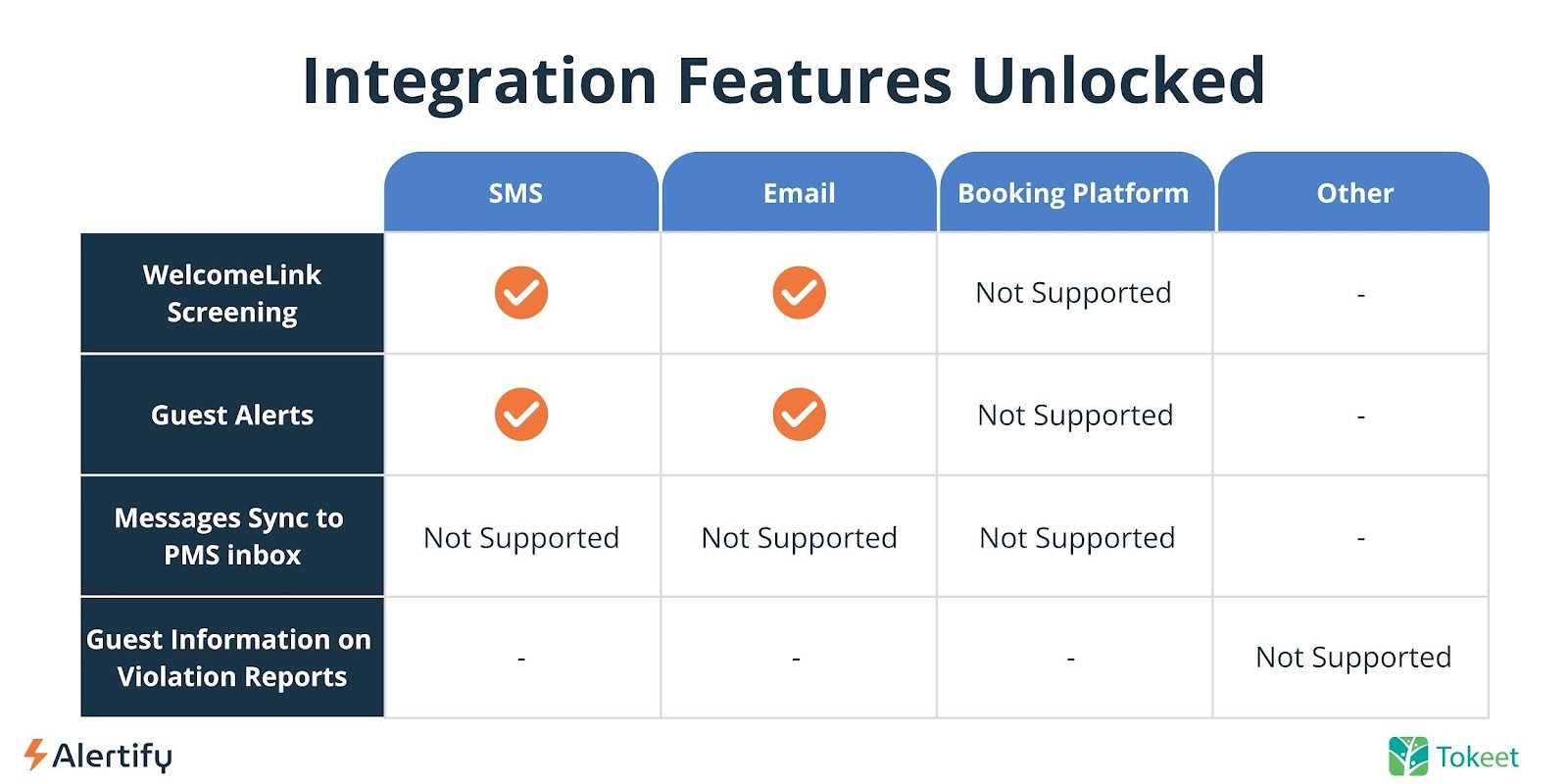 Integration Features Unlocked

| | SMS | Email | Booking Platform | Other |
|---|---|---|---|---|
| WelcomeLink Screening | ✓ | ✓ | Not Supported | - |
| Guest Alerts | ✓ | ✓ | Not Supported | - |
| Messages Sync to PMS inbox | Not Supported | Not Supported | Not Supported | - |
| Guest Information on Violation Reports | - | - | - | Not Supported |

Alertify

Tokeet